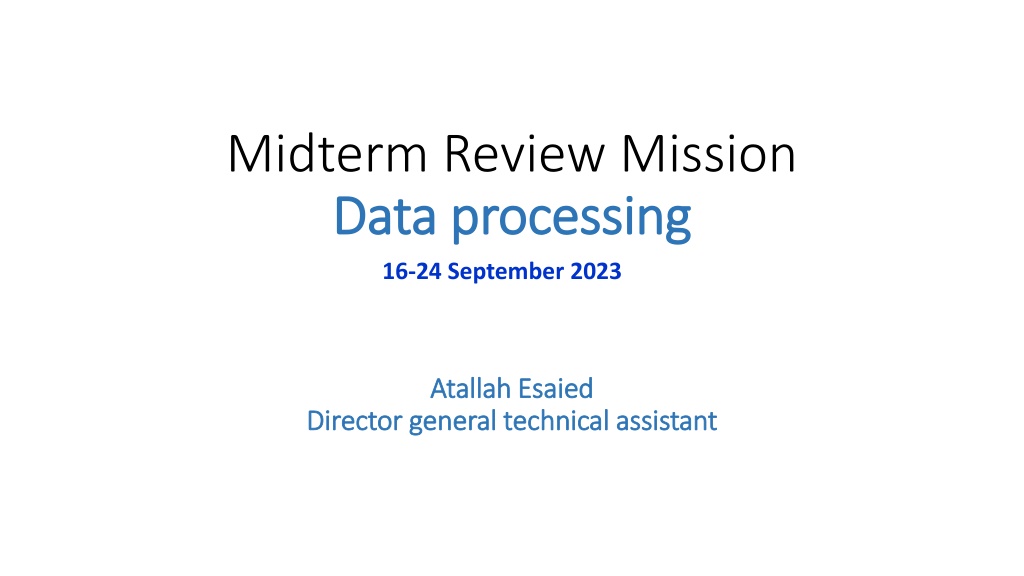 Midterm Review Mission
Data processing
16-24 September 2023

Atallah Esaied
Director general technical assistant